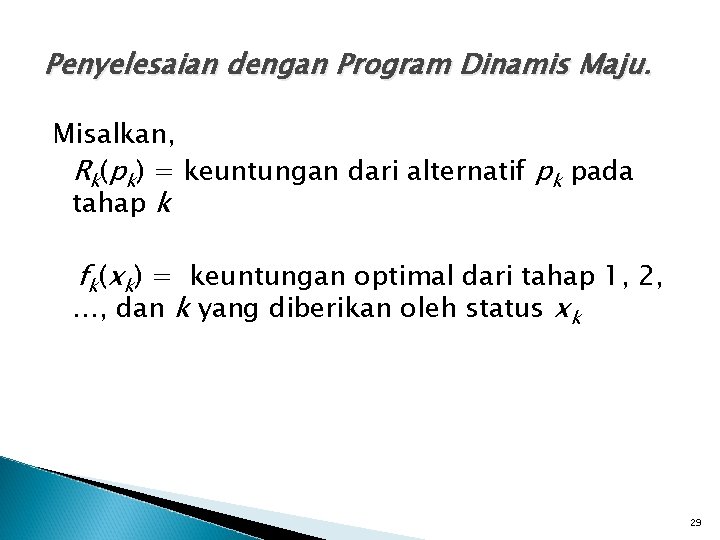 Penyelesaian dengan Program Dinamis Maju.

Misalkan,

$R_k(p_k)$ = keuntungan dari alternatif $p_k$ pada tahap $k$

$f_k(x_k)$ = keuntungan optimal dari tahap 1, 2, …, dan $k$ yang diberikan oleh status $x_k$

29